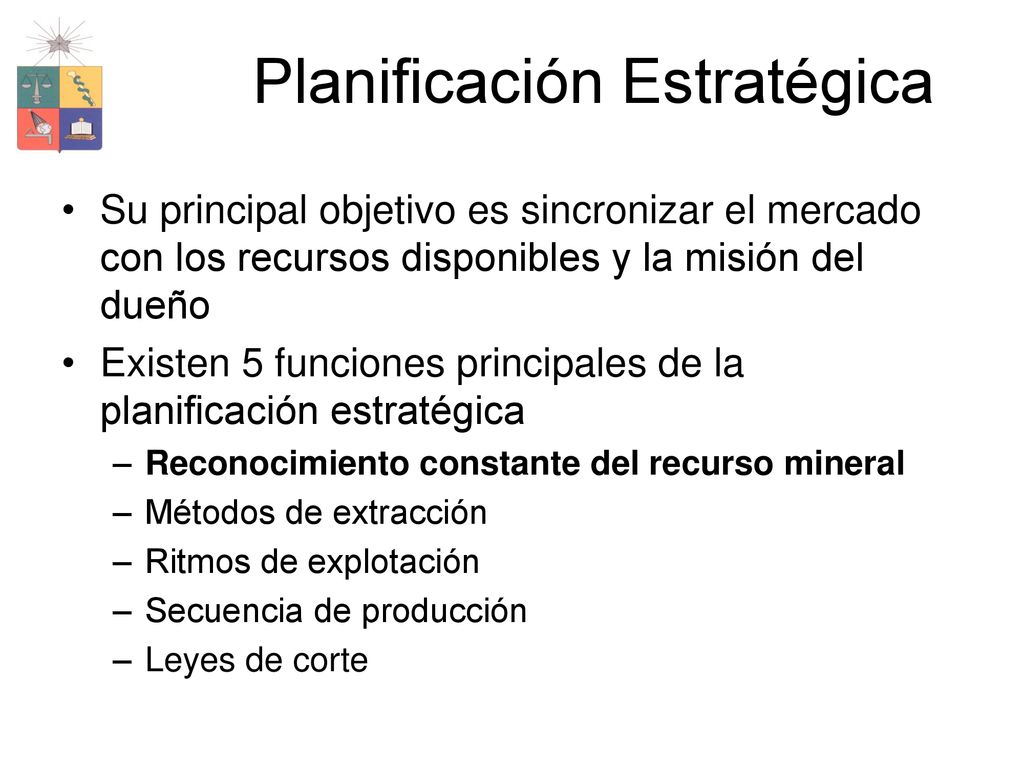 Planificación Estratégica

• Su principal objetivo es sincronizar el mercado con los recursos disponibles y la misión del dueño

• Existen 5 funciones principales de la planificación estratégica
– Reconocimiento constante del recurso mineral
– Métodos de extracción
– Ritmos de explotación
– Secuencia de producción
– Leyes de corte